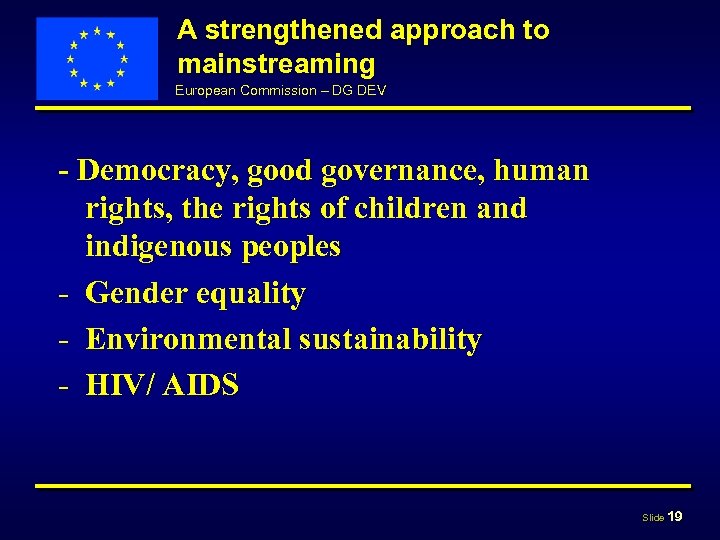 A strengthened approach to mainstreaming
European Commission – DG DEV

- Democracy, good governance, human rights, the rights of children and indigenous peoples
- Gender equality
- Environmental sustainability
- HIV/ AIDS

Slide 19